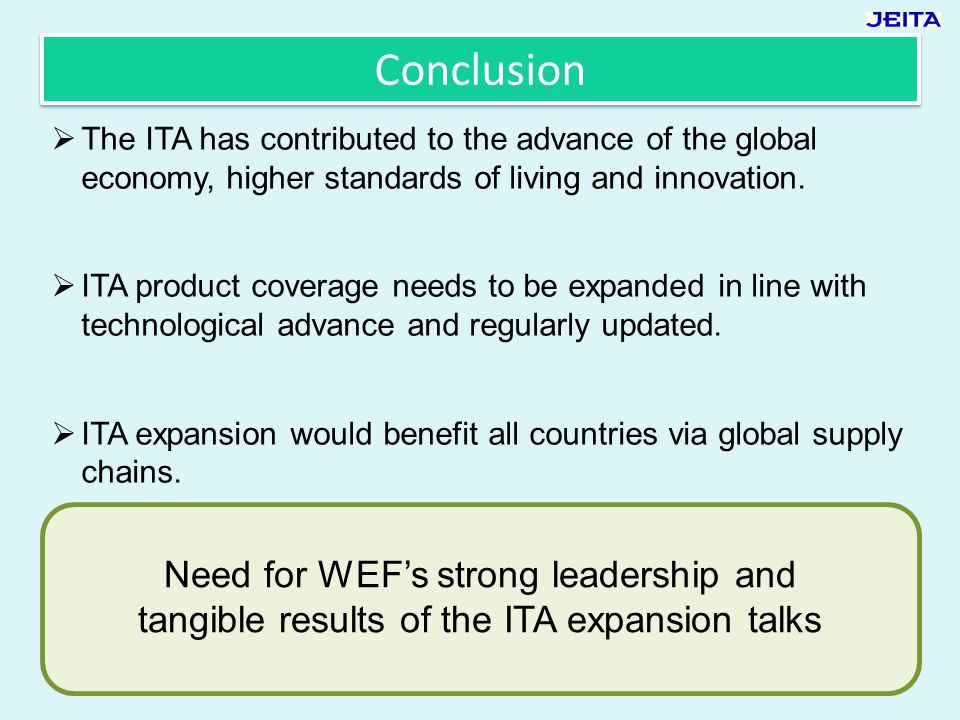 JEITA

Conclusion

➢ The ITA has contributed to the advance of the global economy, higher standards of living and innovation.

➢ ITA product coverage needs to be expanded in line with technological advance and regularly updated.

➢ ITA expansion would benefit all countries via global supply chains.

Need for WEF’s strong leadership and tangible results of the ITA expansion talks